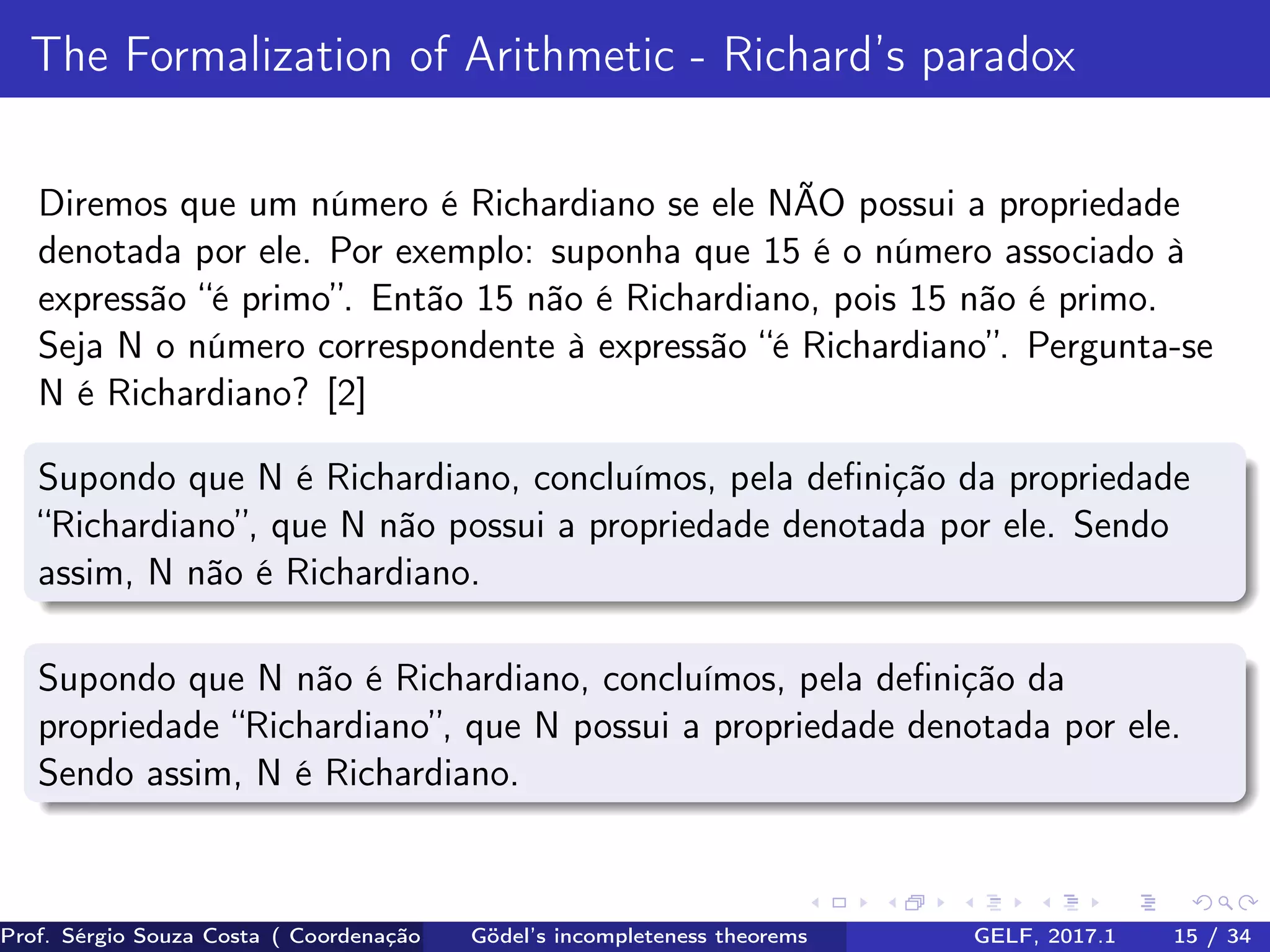 The Formalization of Arithmetic - Richard's paradox

Diremos que um número é Richardiano se ele NÃO possui a propriedade denotada por ele. Por exemplo: suponha que 15 é o número associado à expressão "é primo". Então 15 não é Richardiano, pois 15 não é primo. Seja N o número correspondente à expressão "é Richardiano". Pergunta-se N é Richardiano? [2]

Supondo que N é Richardiano, concluímos, pela definição da propriedade "Richardiano", que N não possui a propriedade denotada por ele. Sendo assim, N não é Richardiano.

Supondo que N não é Richardiano, concluímos, pela definição da propriedade "Richardiano", que N possui a propriedade denotada por ele. Sendo assim, N é Richardiano.

Prof. Sérgio Souza Costa ( Coordenação Gödel's incompleteness theorems GELF, 2017.1 15 / 34